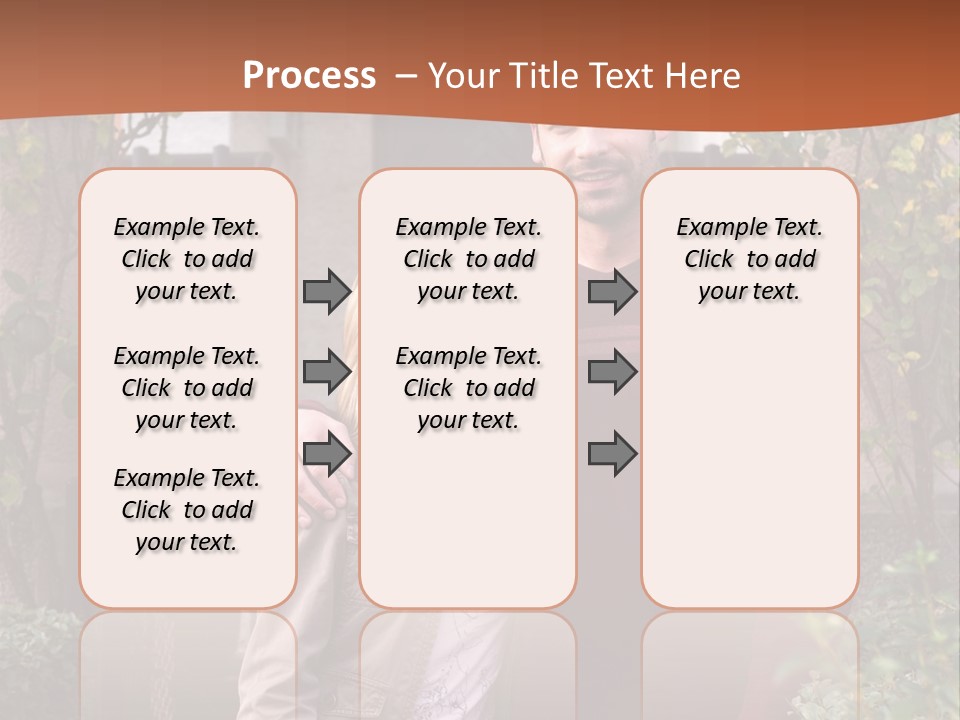 Process – Your Title Text Here

Example Text. Click to add your text.

Example Text. Click to add your text.

Example Text. Click to add your text.

Example Text. Click to add your text.

Example Text. Click to add your text.

Example Text. Click to add your text.